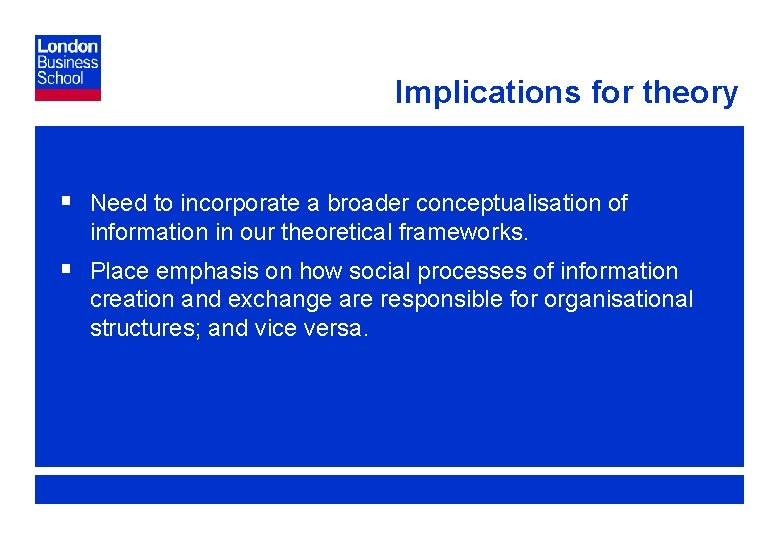 London
Business
School

Implications for theory

▪ Need to incorporate a broader conceptualisation of information in our theoretical frameworks.

▪ Place emphasis on how social processes of information creation and exchange are responsible for organisational structures; and vice versa.